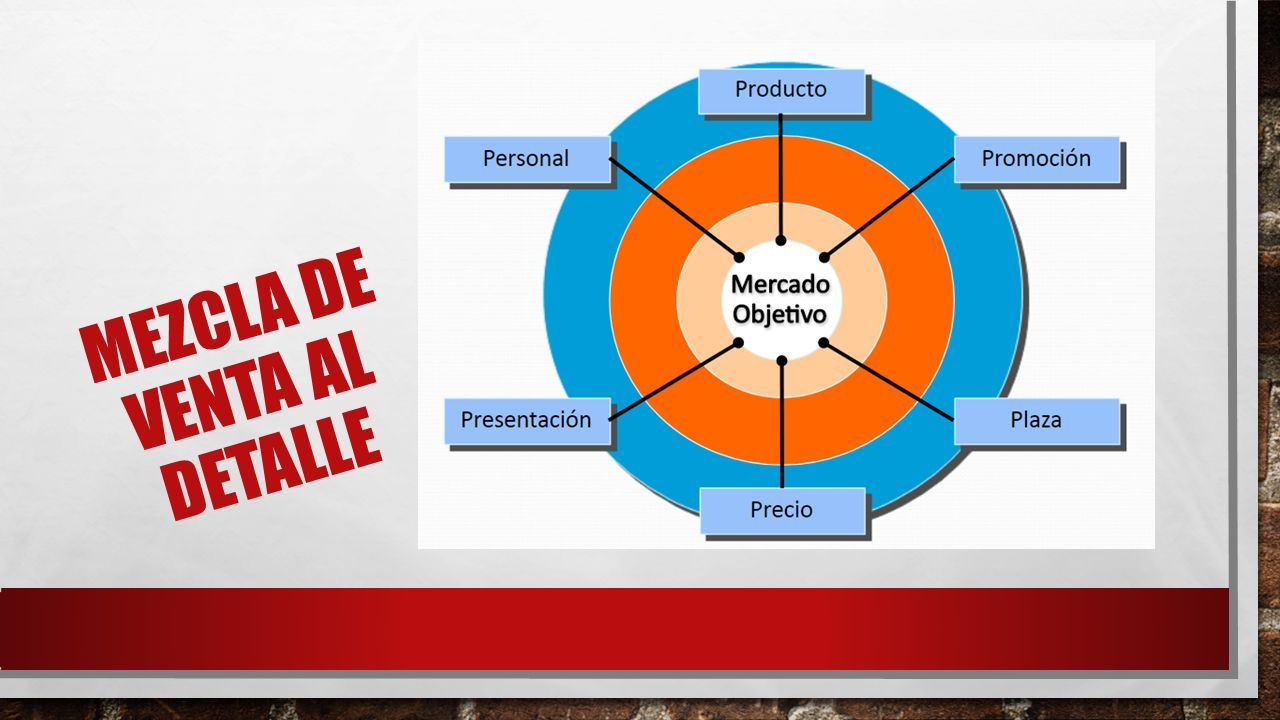 MEZCLA DE VENTA AL DETALLE

Producto

Personal

Promoción

Mercado Objetivo

Presentación

Plaza

Precio